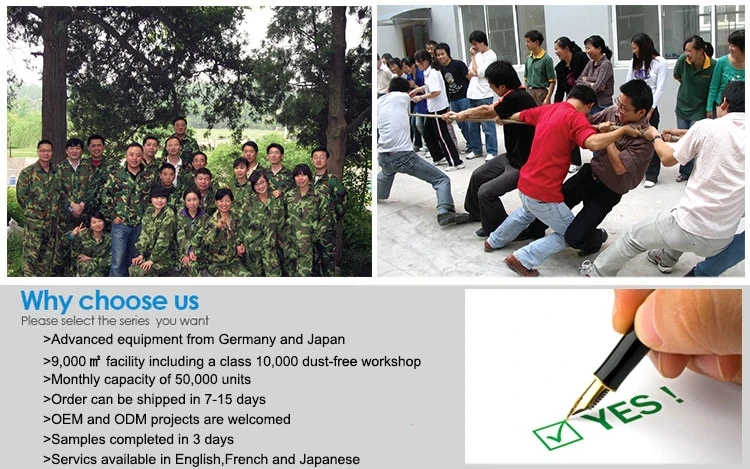 Why choose us
Please select the series you want

>Advanced equipment from Germany and Japan
>9,000 ㎡ facility including a class 10,000 dust-free workshop
>Monthly capacity of 50,000 units
>Order can be shipped in 7-15 days
>OEM and ODM projects are welcomed
>Samples completed in 3 days
>Servics available in English,French and Japanese

YES !